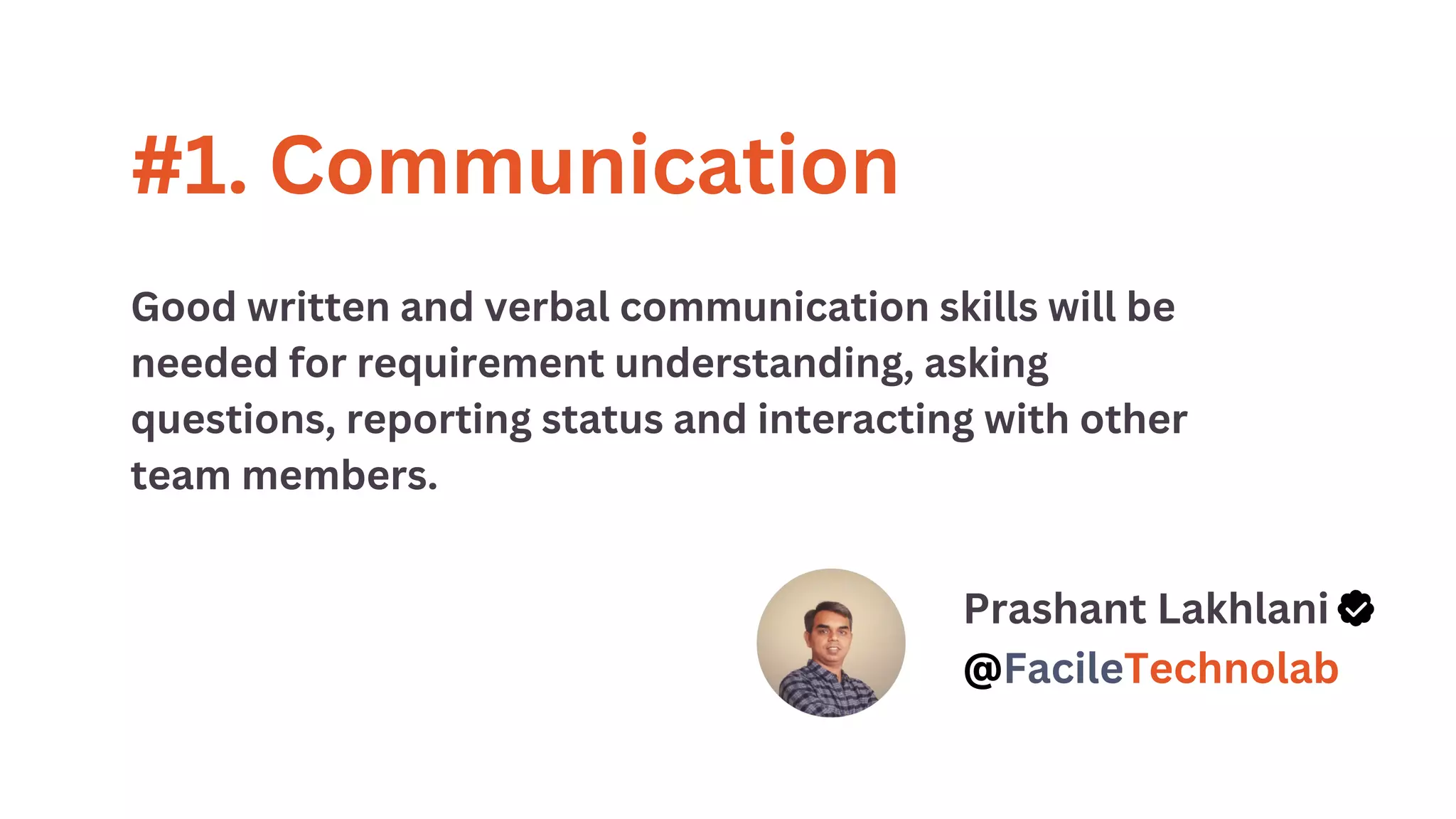 #1. Communication

Good written and verbal communication skills will be needed for requirement understanding, asking questions, reporting status and interacting with other team members.

Prashant Lakhlani
@FacileTechnolab